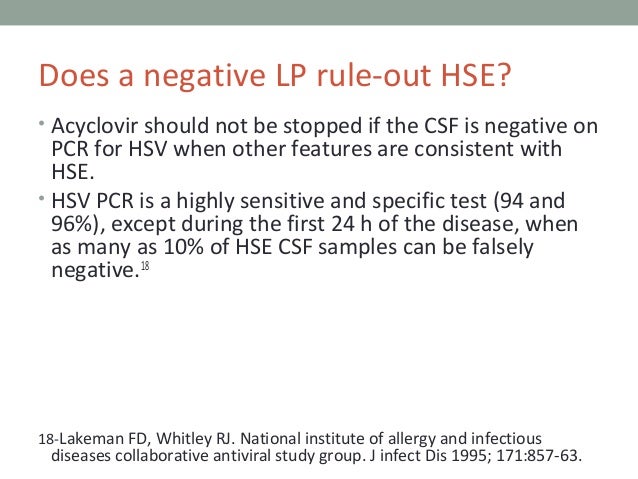 Does a negative LP rule-out HSE?

• Acyclovir should not be stopped if the CSF is negative on PCR for HSV when other features are consistent with HSE.

• HSV PCR is a highly sensitive and specific test (94 and 96%), except during the first 24 h of the disease, when as many as 10% of HSE CSF samples can be falsely negative.$^{18}$

18-Lakeman FD, Whitley RJ. National institute of allergy and infectious diseases collaborative antiviral study group. J infect Dis 1995; 171:857-63.